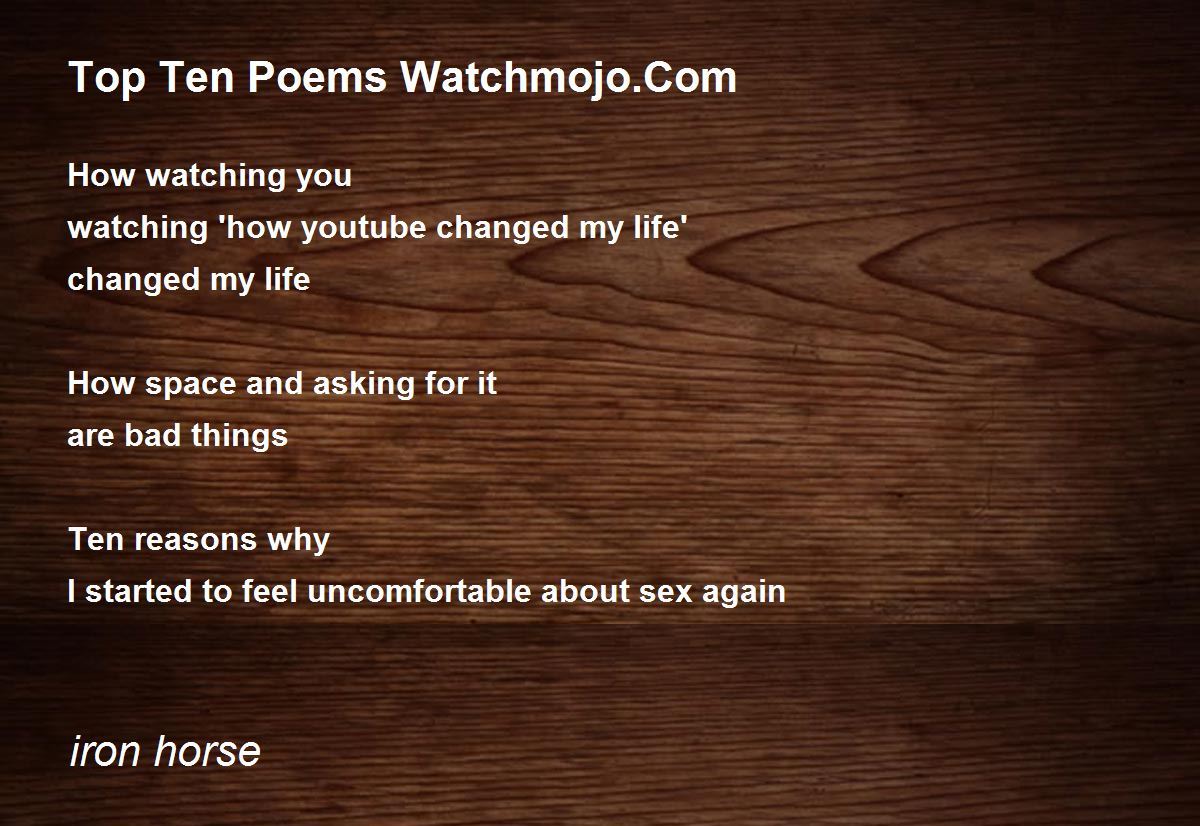 Top Ten Poems Watchmojo.Com

How watching you
watching 'how youtube changed my life'
changed my life

How space and asking for it
are bad things

Ten reasons why
I started to feel uncomfortable about sex again

iron horse